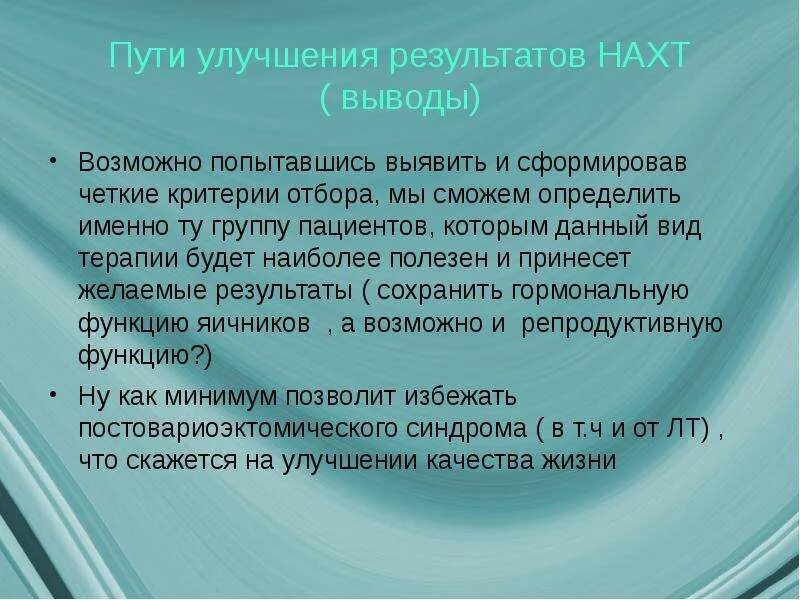 Пути улучшения результатов НАХТ ( выводы)

• Возможно попытавшись выявить и сформировав четкие критерии отбора, мы сможем определить именно ту группу пациентов, которым данный вид терапии будет наиболее полезен и принесет желаемые результаты ( сохранить гормональную функцию яичников , а возможно и репродуктивную функцию?)

• Ну как минимум позволит избежать постовариоэктомического синдрома ( в т.ч и от ЛТ) , что скажется на улучшении качества жизни